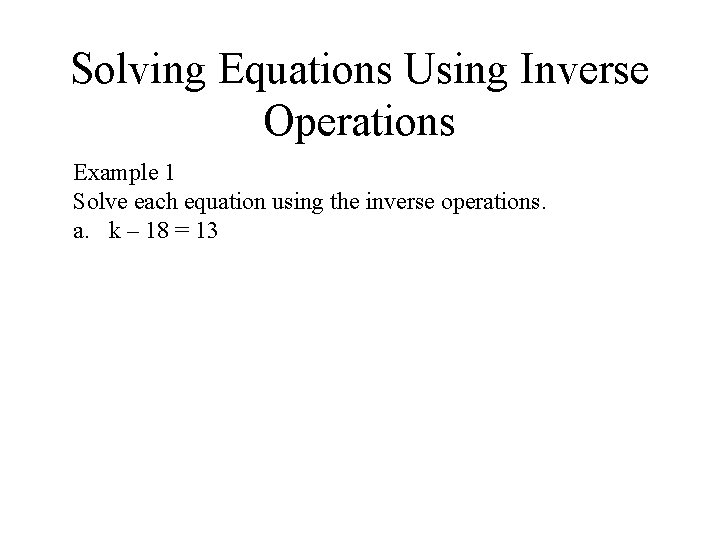 Solving Equations Using Inverse Operations

Example 1
Solve each equation using the inverse operations.
a. $k - 18 = 13$